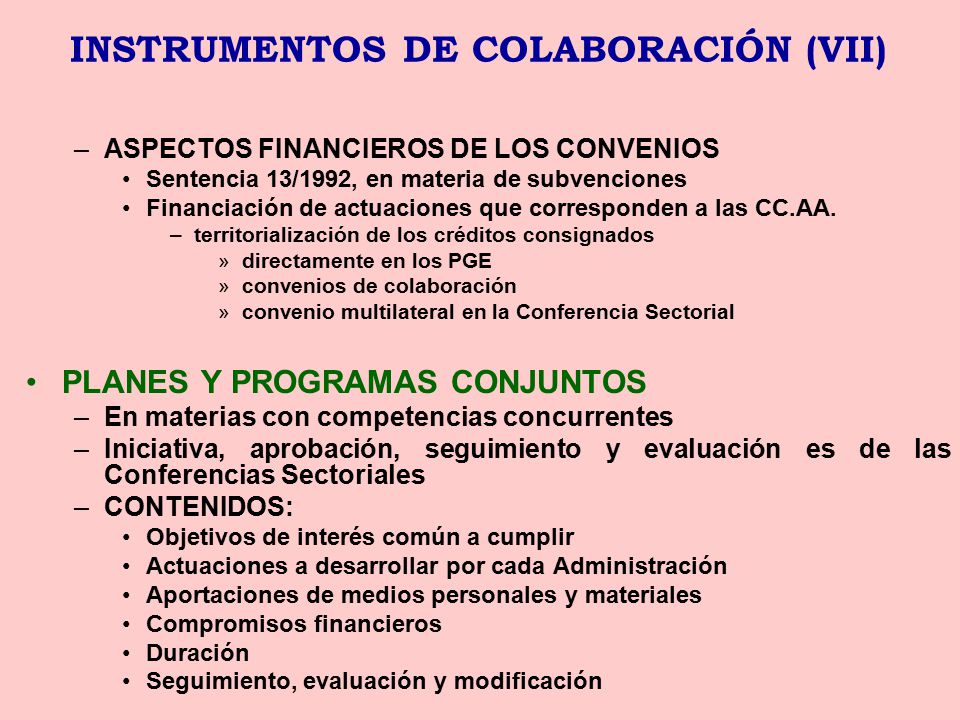 INSTRUMENTOS DE COLABORACIÓN (VII)

– ASPECTOS FINANCIEROS DE LOS CONVENIOS
• Sentencia 13/1992, en materia de subvenciones
• Financiación de actuaciones que corresponden a las CC.AA.
– territorialización de los créditos consignados
» directamente en los PGE
» convenios de colaboración
» convenio multilateral en la Conferencia Sectorial

• PLANES Y PROGRAMAS CONJUNTOS
– En materias con competencias concurrentes
– Iniciativa, aprobación, seguimiento y evaluación es de las Conferencias Sectoriales
– CONTENIDOS:
• Objetivos de interés común a cumplir
• Actuaciones a desarrollar por cada Administración
• Aportaciones de medios personales y materiales
• Compromisos financieros
• Duración
• Seguimiento, evaluación y modificación